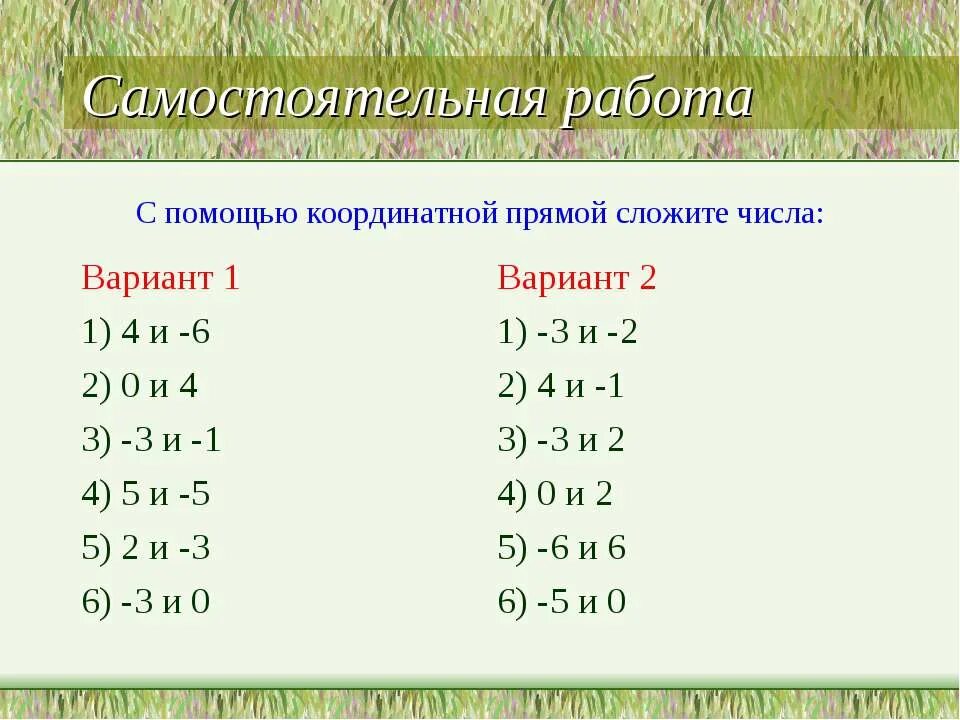 Самостоятельная работа

С помощью координатной прямой сложите числа:

Вариант 1
1) 4 и -6
2) 0 и 4
3) -3 и -1
4) 5 и -5
5) 2 и -3
6) -3 и 0

Вариант 2
1) -3 и -2
2) 4 и -1
3) -3 и 2
4) 0 и 2
5) -6 и 6
6) -5 и 0